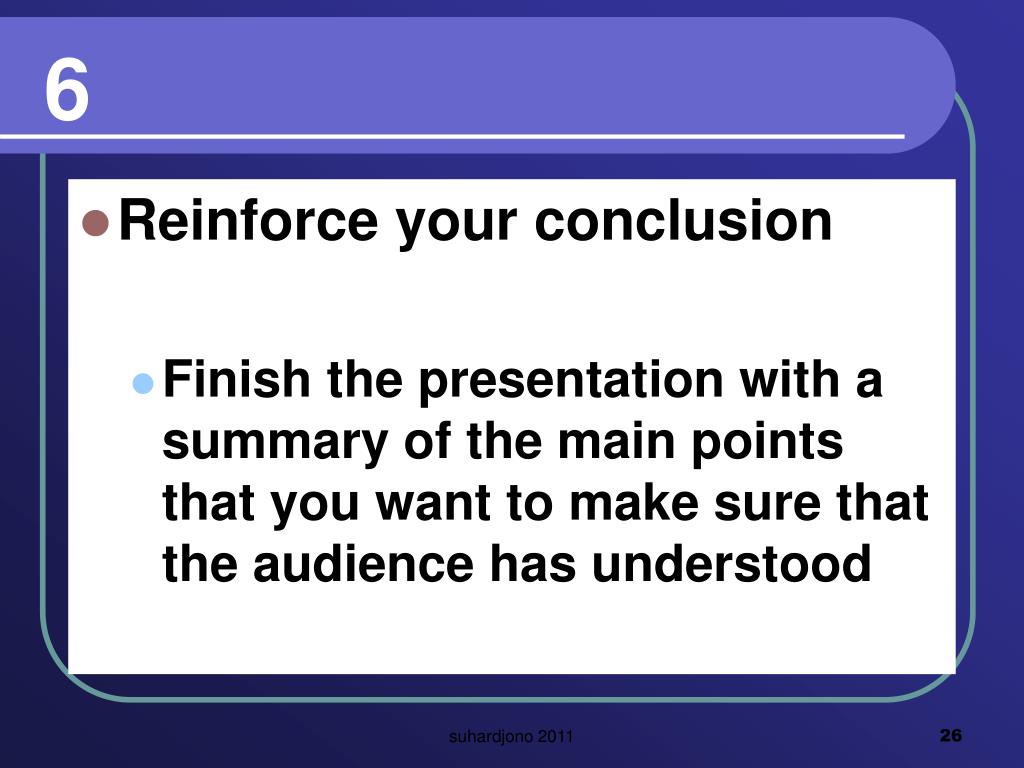 6

Reinforce your conclusion

Finish the presentation with a summary of the main points that you want to make sure that the audience has understood

suhardjono 2011

26